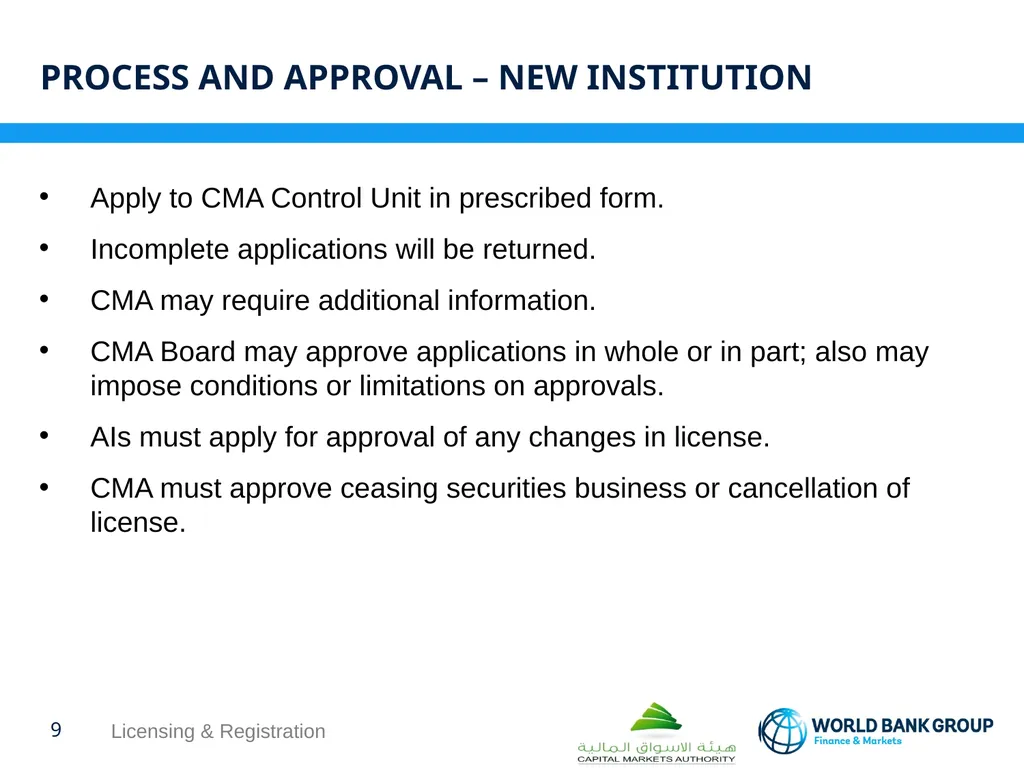 PROCESS AND APPROVAL – NEW INSTITUTION

• Apply to CMA Control Unit in prescribed form.

• Incomplete applications will be returned.

• CMA may require additional information.

• CMA Board may approve applications in whole or in part; also may impose conditions or limitations on approvals.

• AIs must apply for approval of any changes in license.

• CMA must approve ceasing securities business or cancellation of license.

9 Licensing & Registration

هيئة الاسواق المالية
CAPITAL MARKETS AUTHORITY

WORLD BANK GROUP
Finance & Markets